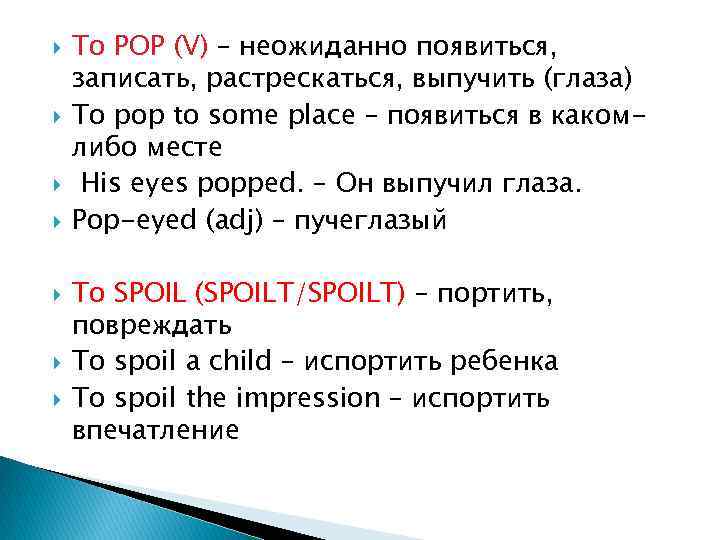 To POP (V) – неожиданно появиться, записать, растрескаться, выпучить (глаза)

To pop to some place – появиться в каком-либо месте

His eyes popped. – Он выпучил глаза.

Pop-eyed (adj) – пучеглазый

To SPOIL (SPOILT/SPOILT) – портить, повреждать

To spoil a child – испортить ребенка

To spoil the impression – испортить впечатление